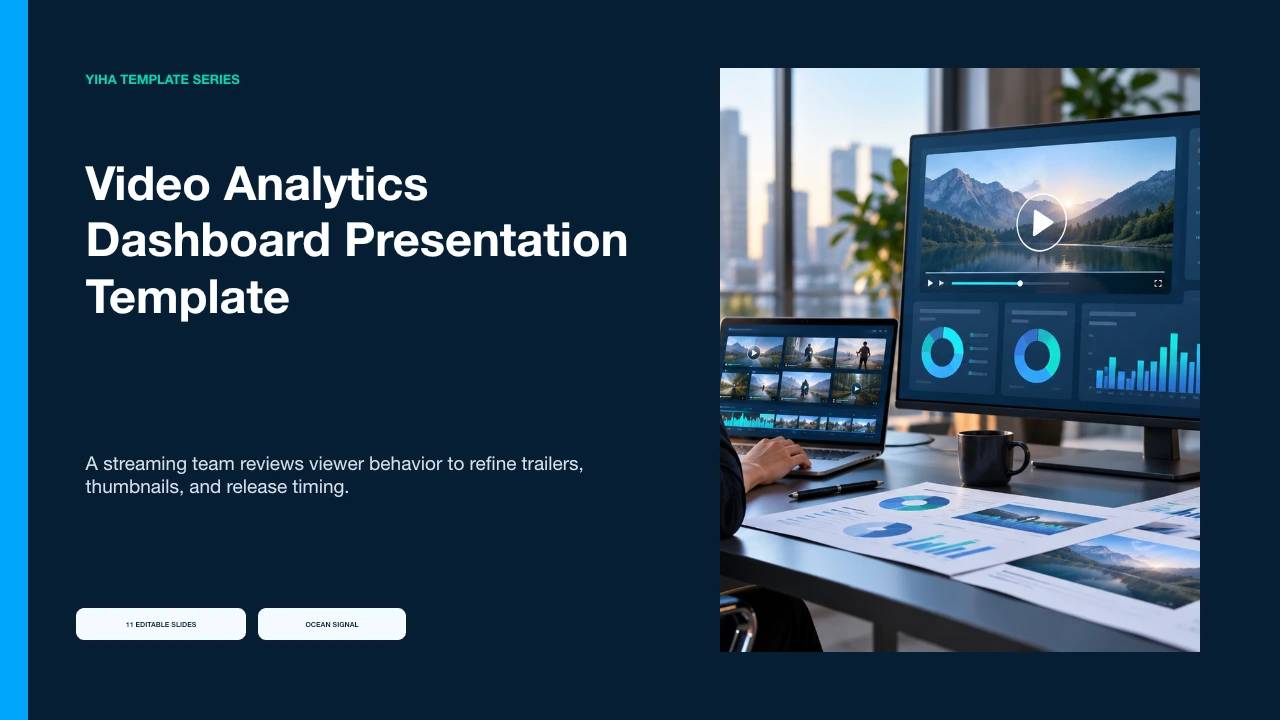 YIHA TEMPLATE SERIES

Video Analytics Dashboard Presentation Template

A streaming team reviews viewer behavior to refine trailers, thumbnails, and release timing.

11 EDITABLE SLIDES

OCEAN SIGNAL